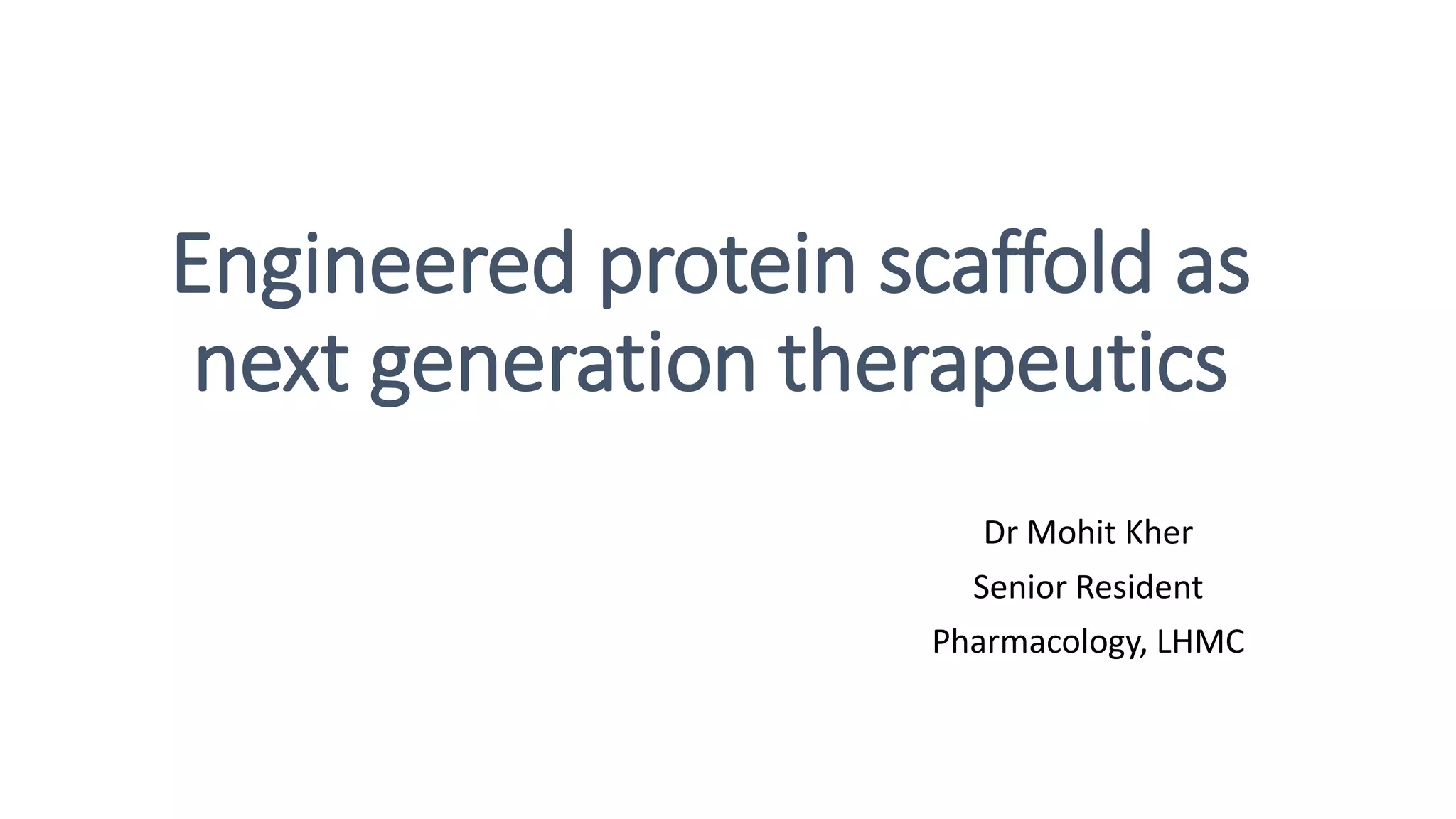 Engineered protein scaffold as next generation therapeutics

Dr Mohit Kher
Senior Resident
Pharmacology, LHMC